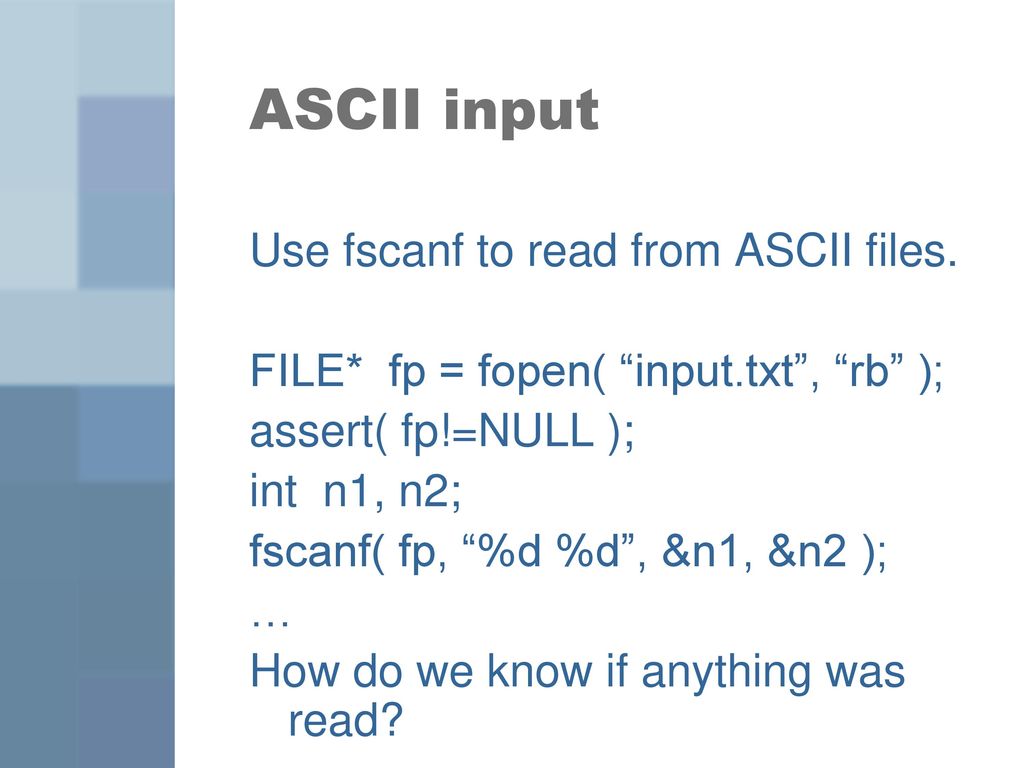 ASCII input

Use fscanf to read from ASCII files.

FILE* fp = fopen( “input.txt”, “rb” );
assert( fp!=NULL );
int n1, n2;
fscanf( fp, “%d %d”, &n1, &n2 );
…
How do we know if anything was read?